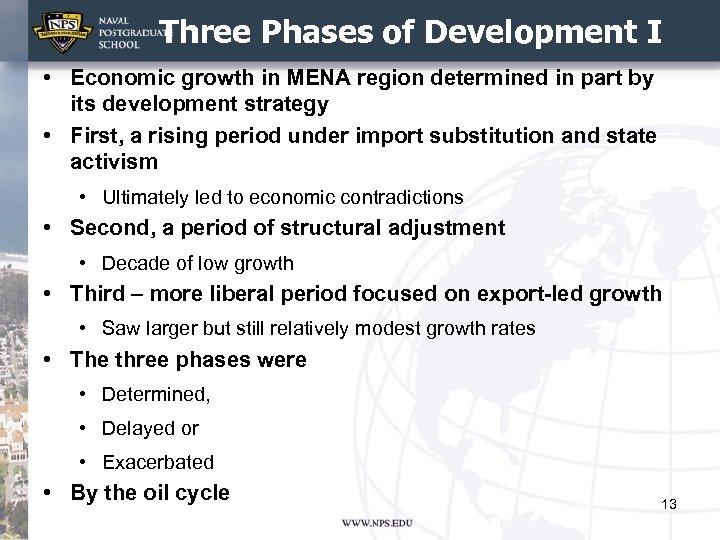 NPS
NAVAL POSTGRADUATE SCHOOL

Three Phases of Development I

• Economic growth in MENA region determined in part by its development strategy
• First, a rising period under import substitution and state activism
  • Ultimately led to economic contradictions
• Second, a period of structural adjustment
  • Decade of low growth
• Third – more liberal period focused on export-led growth
  • Saw larger but still relatively modest growth rates
• The three phases were
  • Determined,
  • Delayed or
  • Exacerbated
• By the oil cycle

13

WWW.NPS.EDU